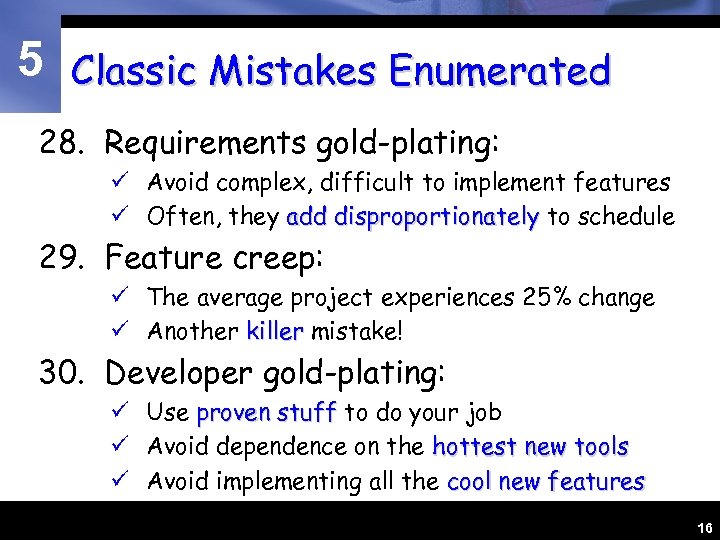 5

Classic Mistakes Enumerated

28. Requirements gold-plating:

✓ Avoid complex, difficult to implement features
✓ Often, they add disproportionately to schedule

29. Feature creep:

✓ The average project experiences 25% change
✓ Another killer mistake!

30. Developer gold-plating:

✓ Use proven stuff to do your job
✓ Avoid dependence on the hottest new tools
✓ Avoid implementing all the cool new features

16